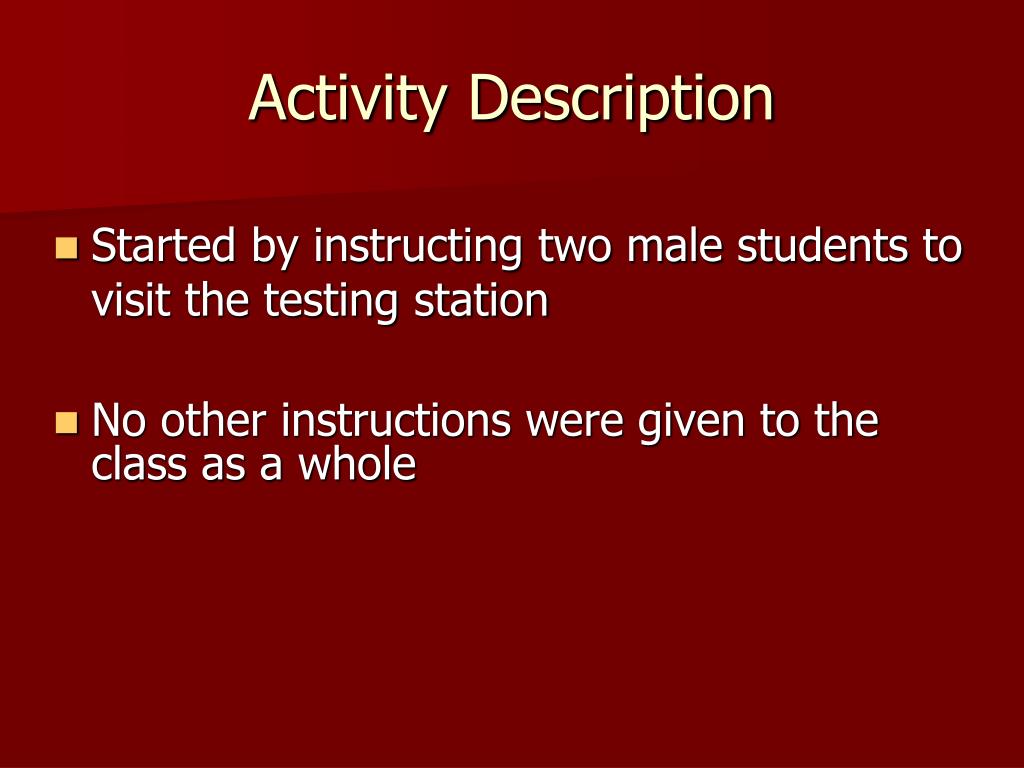 Activity Description

Started by instructing two male students to visit the testing station

No other instructions were given to the class as a whole